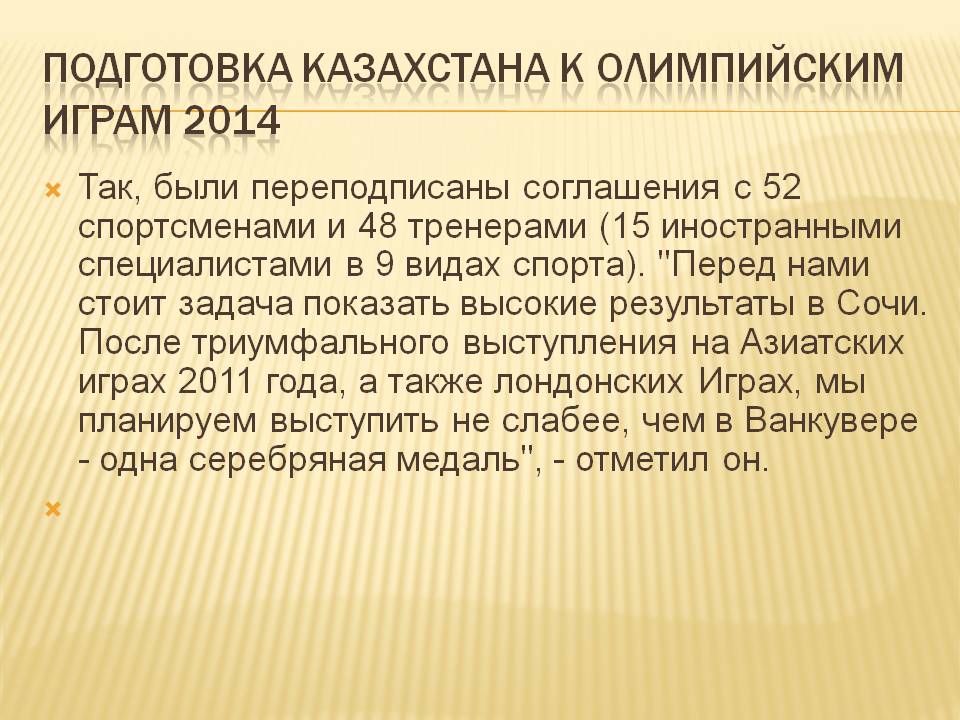 ПОДГОТОВКА КАЗАХСТАНА К ОЛИМПИЙСКИМ ИГРАМ 2014

Так, были переподписаны соглашения с 52 спортсменами и 48 тренерами (15 иностранными специалистами в 9 видах спорта). "Перед нами стоит задача показать высокие результаты в Сочи. После триумфального выступления на Азиатских играх 2011 года, а также лондонских Играх, мы планируем выступить не слабее, чем в Ванкувере - одна серебряная медаль", - отметил он.